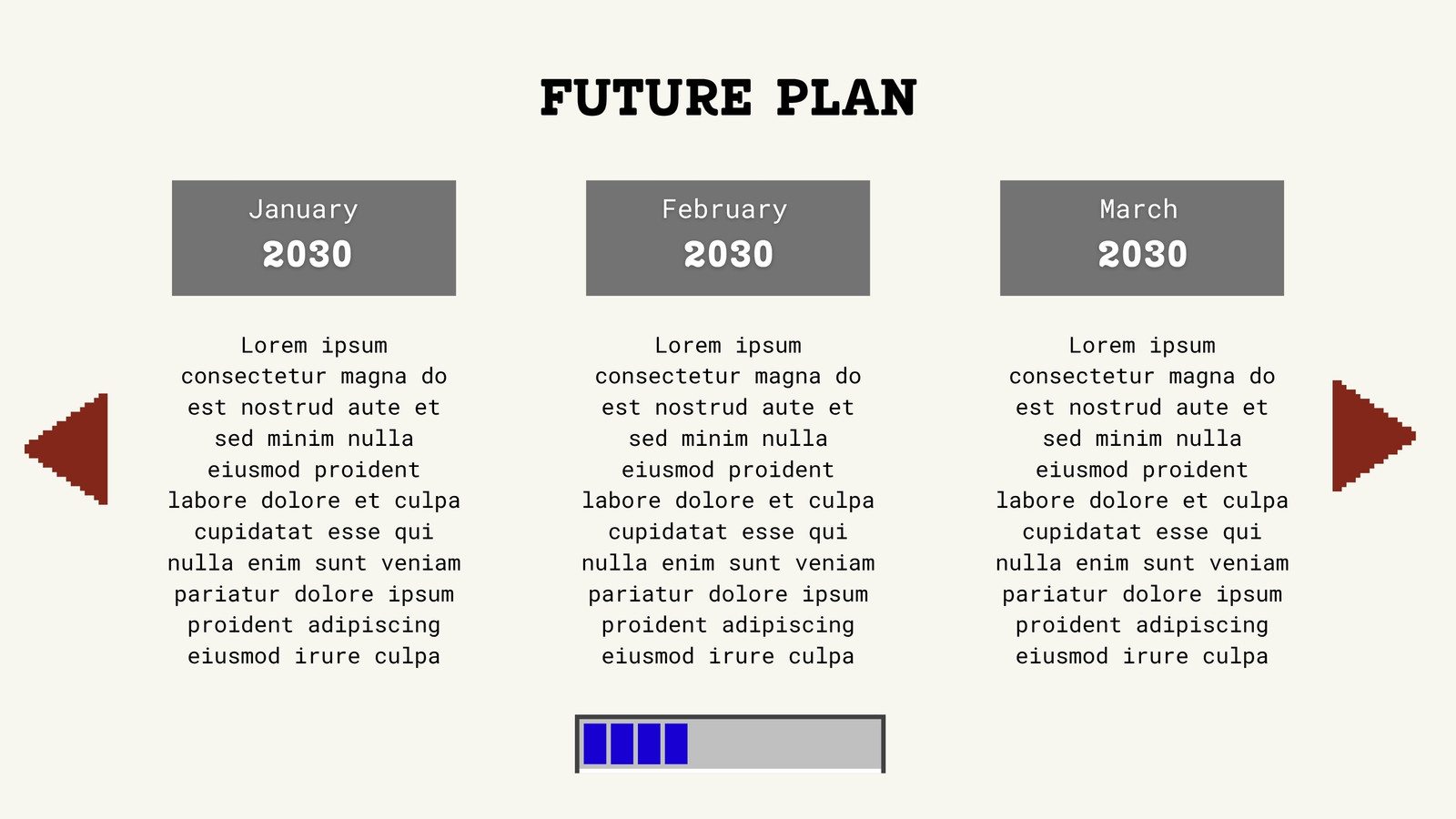 FUTURE PLAN

January
2030

Lorem ipsum consectetur magna do est nostrud aute et sed minim nulla eiusmod proident labore dolore et culpa cupidatat esse qui nulla enim sunt veniam pariatur dolore ipsum proident adipiscing eiusmod irure culpa

February
2030

Lorem ipsum consectetur magna do est nostrud aute et sed minim nulla eiusmod proident labore dolore et culpa cupidatat esse qui nulla enim sunt veniam pariatur dolore ipsum proident adipiscing eiusmod irure culpa

March
2030

Lorem ipsum consectetur magna do est nostrud aute et sed minim nulla eiusmod proident labore dolore et culpa cupidatat esse qui nulla enim sunt veniam pariatur dolore ipsum proident adipiscing eiusmod irure culpa